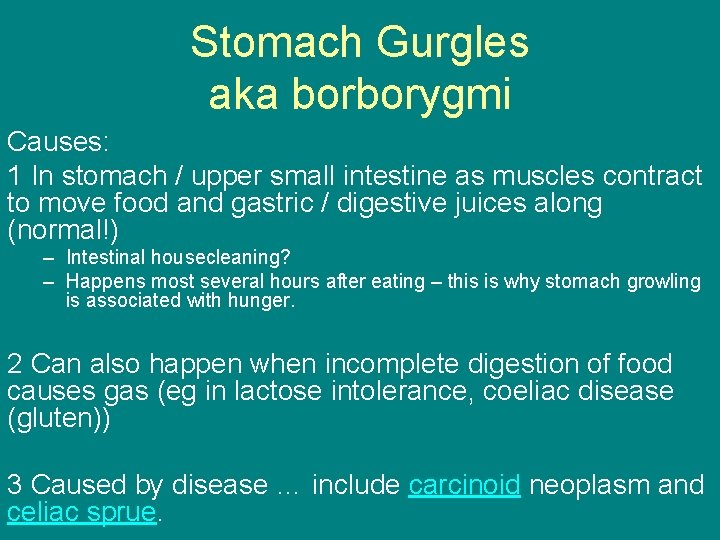 Stomach Gurgles
aka borborygmi

Causes:

1 In stomach / upper small intestine as muscles contract to move food and gastric / digestive juices along (normal!)

– Intestinal housecleaning?
– Happens most several hours after eating – this is why stomach growling is associated with hunger.

2 Can also happen when incomplete digestion of food causes gas (eg in lactose intolerance, coeliac disease (gluten))

3 Caused by disease … include carcinoid neoplasm and celiac sprue.